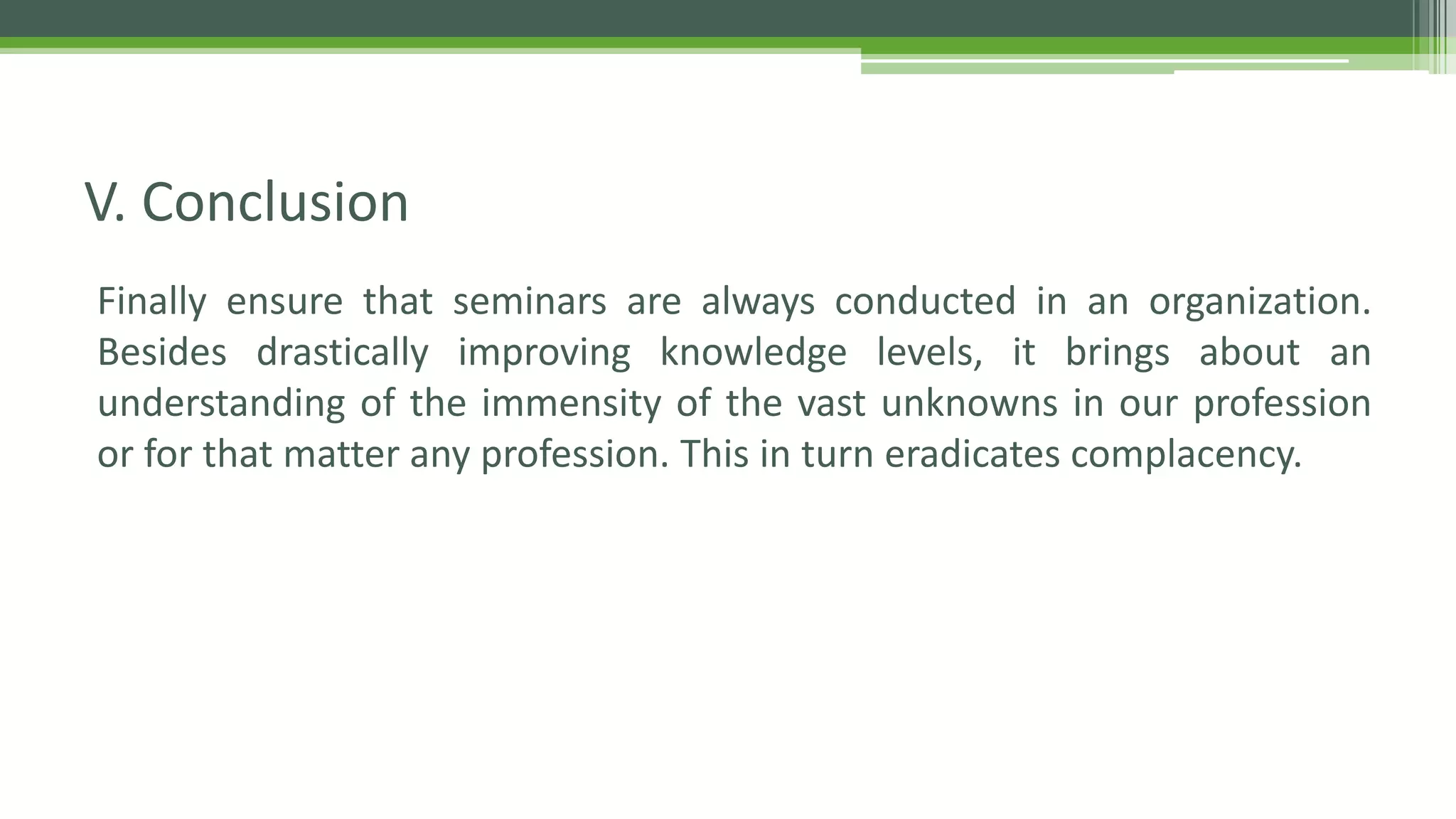 V. Conclusion

Finally ensure that seminars are always conducted in an organization. Besides drastically improving knowledge levels, it brings about an understanding of the immensity of the vast unknowns in our profession or for that matter any profession. This in turn eradicates complacency.